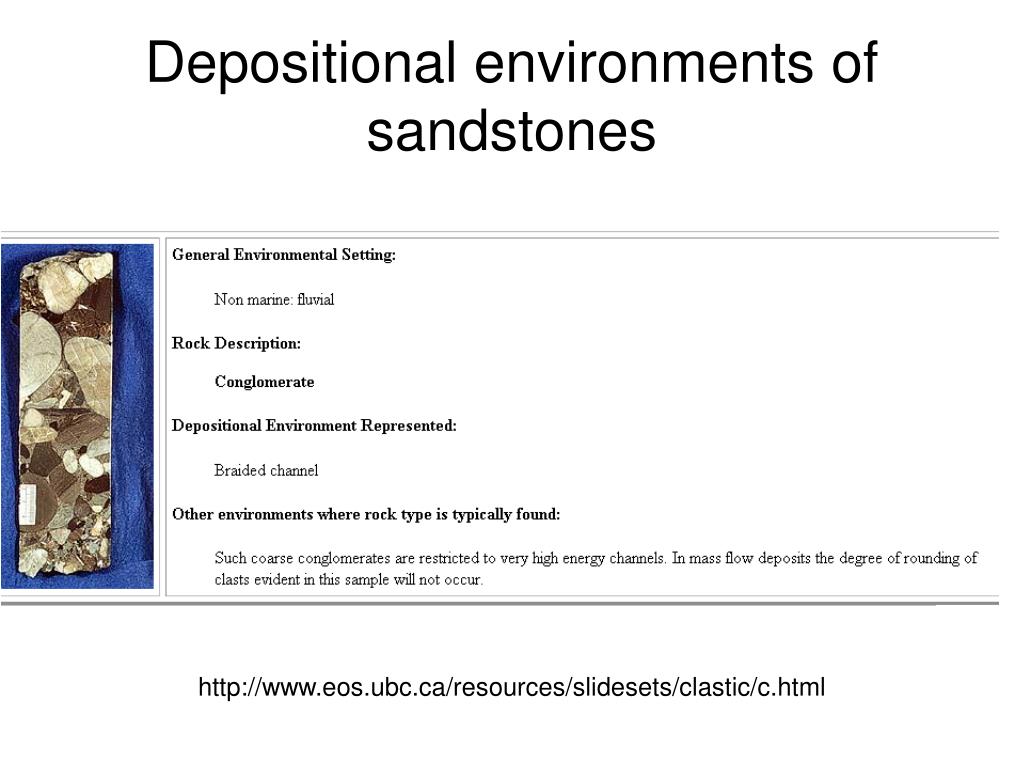 Depositional environments of sandstones

General Environmental Setting:

Non marine: fluvial

Rock Description:

Conglomerate

Depositional Environment Represented:

Braided channel

Other environments where rock type is typically found:

Such coarse conglomerates are restricted to very high energy channels. In mass flow deposits the degree of rounding of clasts evident in this sample will not occur.

http://www.eos.ubc.ca/resources/slidesets/clastic/c.html